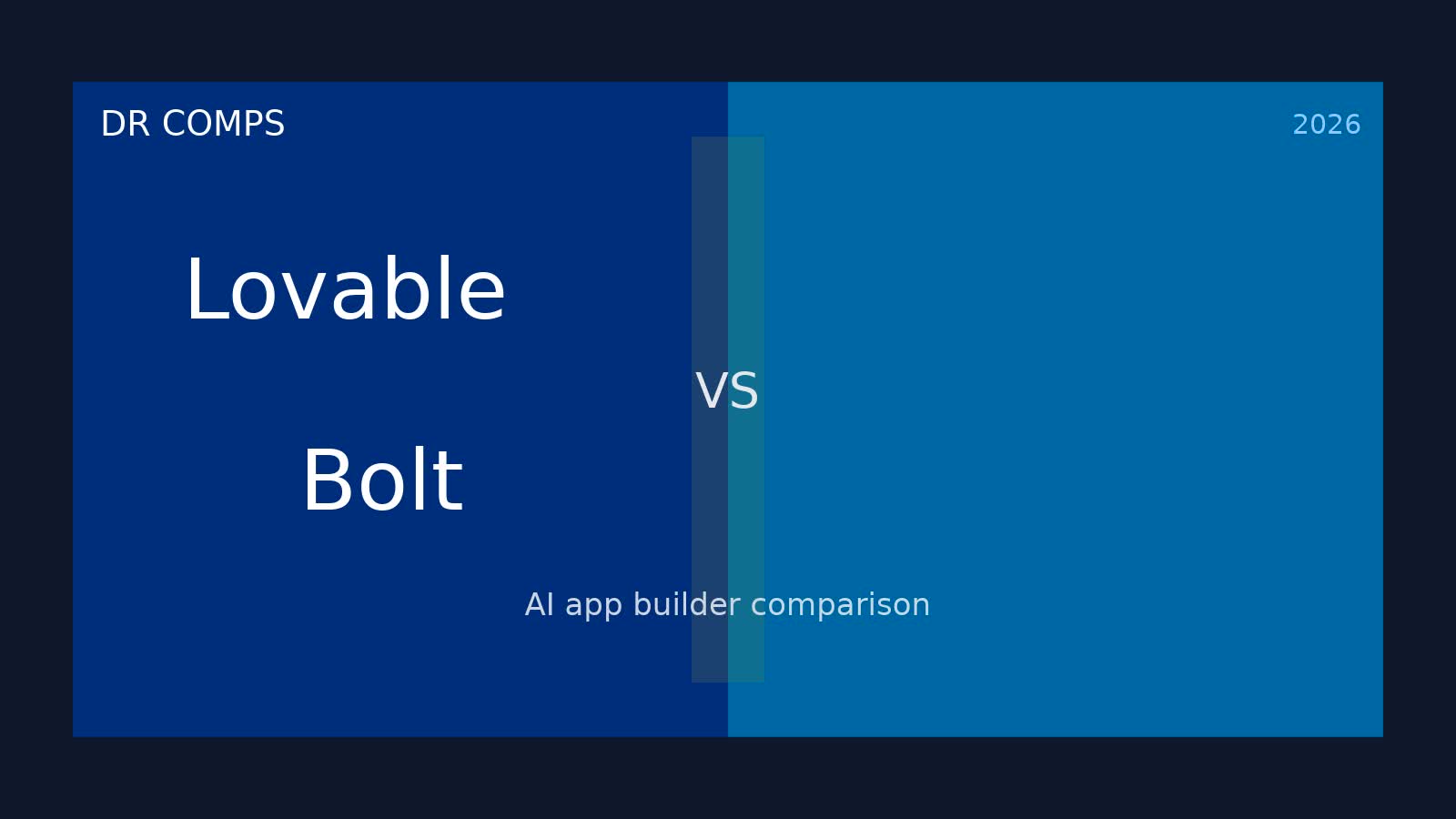 DR COMPS

2026

Lovable

VS

Bolt

AI app builder comparison